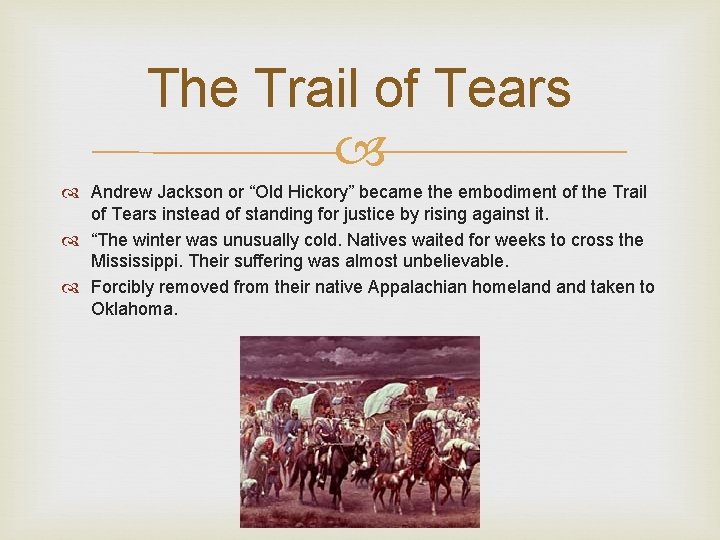 The Trail of Tears

Andrew Jackson or “Old Hickory” became the embodiment of the Trail of Tears instead of standing for justice by rising against it.

“The winter was unusually cold. Natives waited for weeks to cross the Mississippi. Their suffering was almost unbelievable.

Forcibly removed from their native Appalachian homeland and taken to Oklahoma.